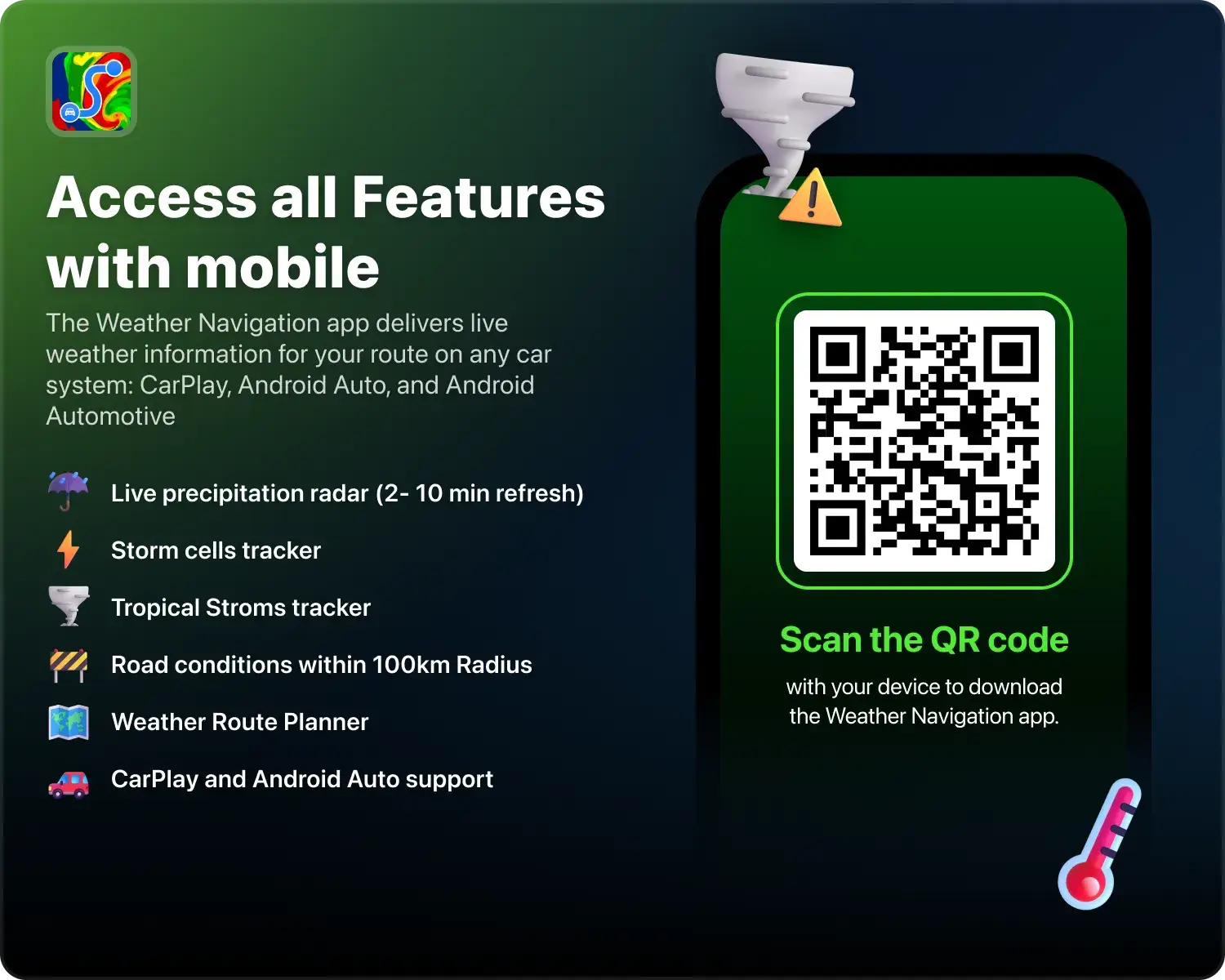 Access all Features with mobile

The Weather Navigation app delivers live weather information for your route on any car system: CarPlay, Android Auto, and Android Automotive

Live precipitation radar (2- 10 min refresh)

Storm cells tracker

Tropical Stroms tracker

Road conditions within 100km Radius

Weather Route Planner

CarPlay and Android Auto support

Scan the QR code

with your device to download the Weather Navigation app.